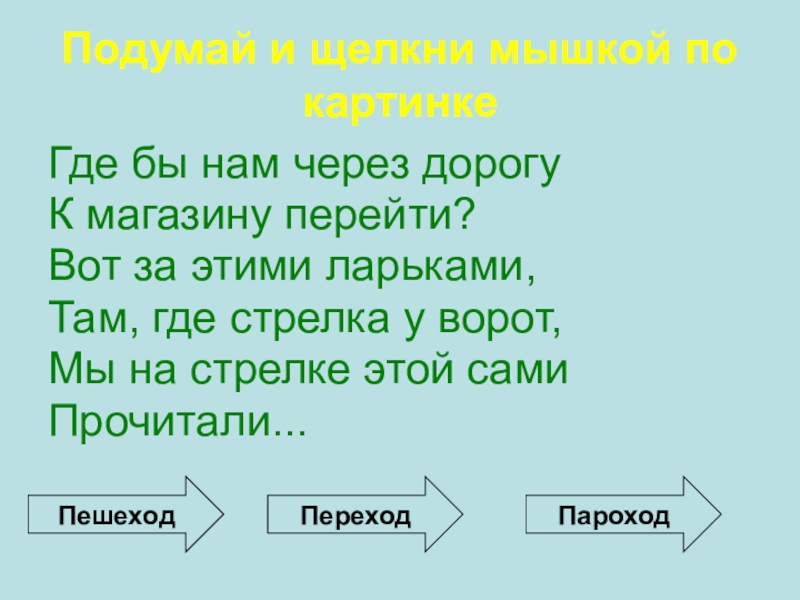 Подумай и щелкни мышкой по картинке

Где бы нам через дорогу
К магазину перейти?
Вот за этими ларьками,
Там, где стрелка у ворот,
Мы на стрелке этой сами
Прочитали...

Пешеход

Переход

Пароход